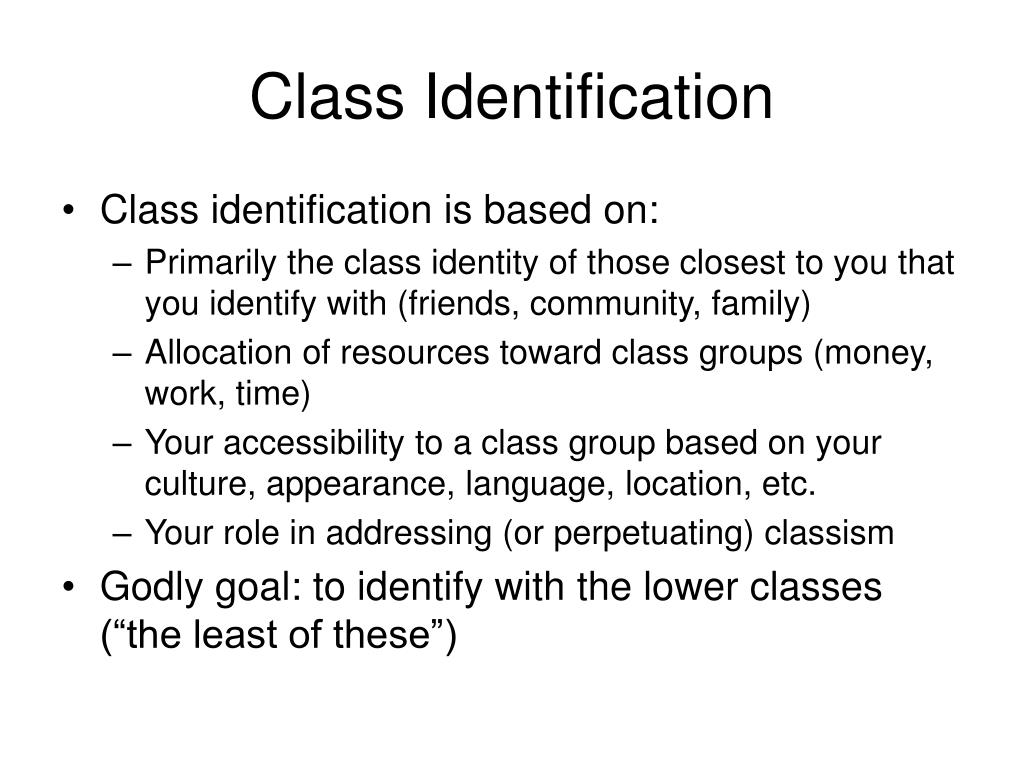 Class Identification

• Class identification is based on:
– Primarily the class identity of those closest to you that you identify with (friends, community, family)
– Allocation of resources toward class groups (money, work, time)
– Your accessibility to a class group based on your culture, appearance, language, location, etc.
– Your role in addressing (or perpetuating) classism
• Godly goal: to identify with the lower classes (“the least of these”)